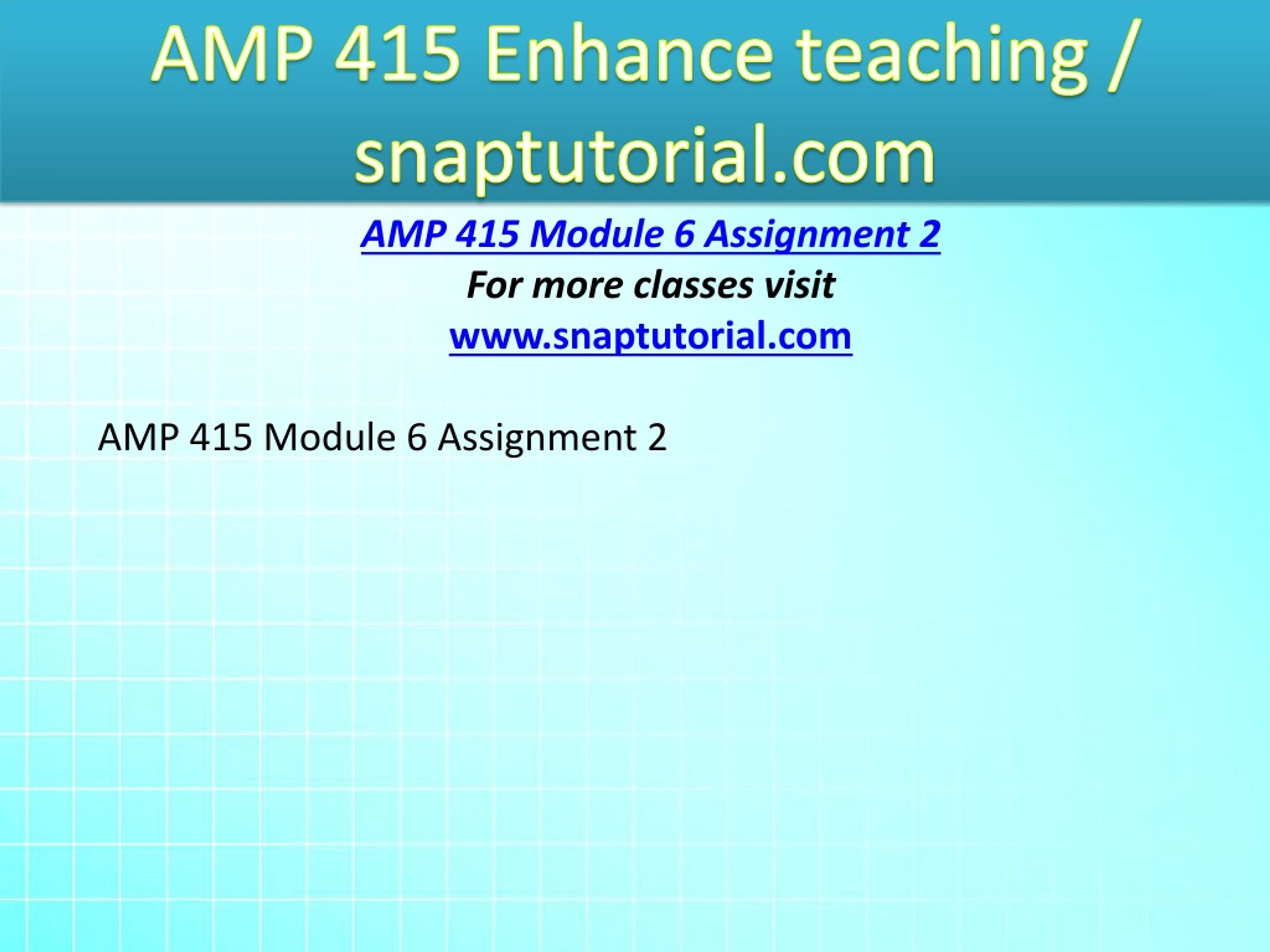 AMP 415 Enhance teaching / snaptutorial.com

AMP 415 Module 6 Assignment 2
For more classes visit
www.snaptutorial.com

AMP 415 Module 6 Assignment 2